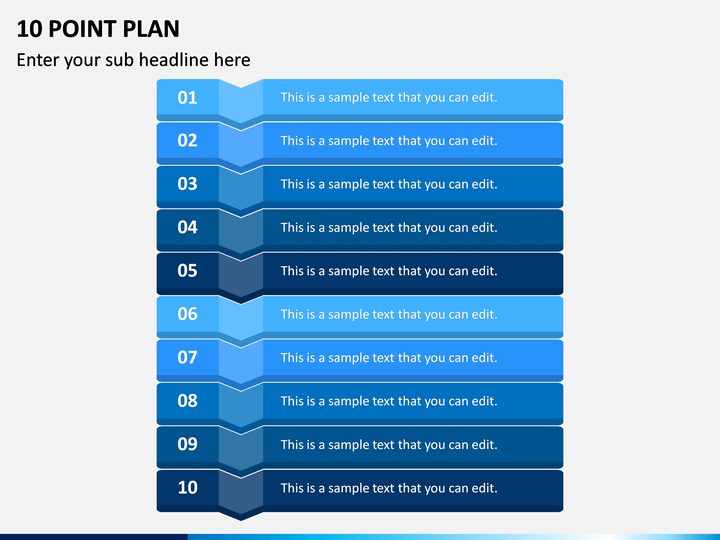 10 POINT PLAN

Enter your sub headline here

01 This is a sample text that you can edit.

02 This is a sample text that you can edit.

03 This is a sample text that you can edit.

04 This is a sample text that you can edit.

05 This is a sample text that you can edit.

06 This is a sample text that you can edit.

07 This is a sample text that you can edit.

08 This is a sample text that you can edit.

09 This is a sample text that you can edit.

10 This is a sample text that you can edit.